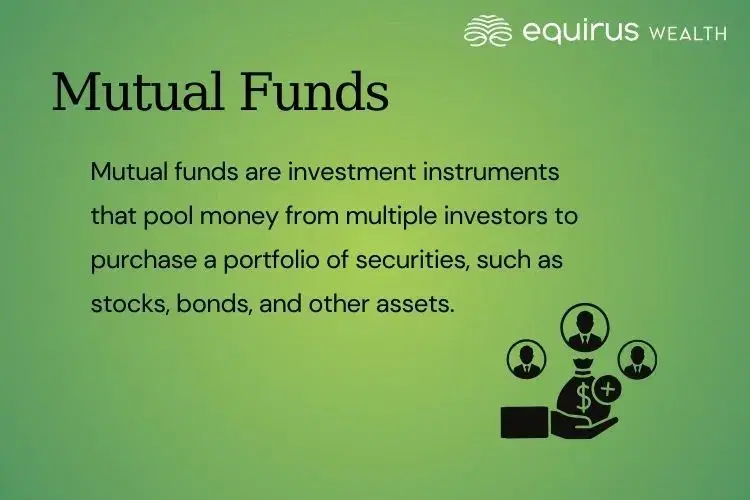 equirus WEALTH

Mutual Funds

Mutual funds are investment instruments that pool money from multiple investors to purchase a portfolio of securities, such as stocks, bonds, and other assets.

$ +